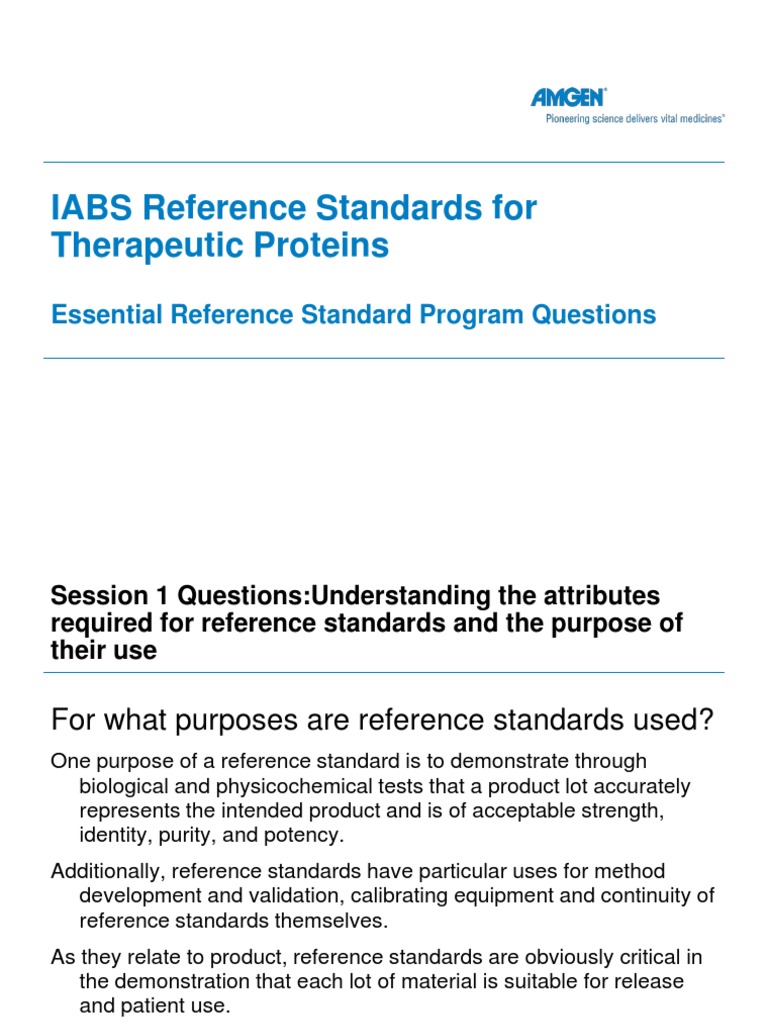 AMGEN®
Pioneering science delivers vital medicines®

IABS Reference Standards for Therapeutic Proteins

Essential Reference Standard Program Questions

Session 1 Questions:Understanding the attributes required for reference standards and the purpose of their use

For what purposes are reference standards used?

One purpose of a reference standard is to demonstrate through biological and physicochemical tests that a product lot accurately represents the intended product and is of acceptable strength, identity, purity, and potency.

Additionally, reference standards have particular uses for method development and validation, calibrating equipment and continuity of reference standards themselves.

As they relate to product, reference standards are obviously critical in the demonstration that each lot of material is suitable for release and patient use.